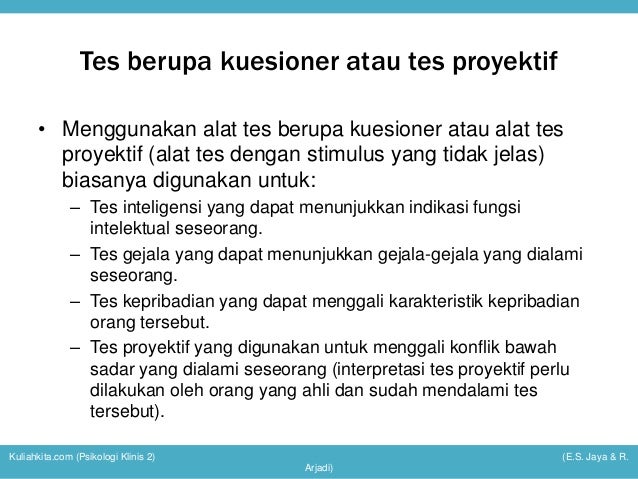 Tes berupa kuesioner atau tes proyektif

• Menggunakan alat tes berupa kuesioner atau alat tes proyektif (alat tes dengan stimulus yang tidak jelas) biasanya digunakan untuk:
– Tes inteligensi yang dapat menunjukkan indikasi fungsi intelektual seseorang.
– Tes gejala yang dapat menunjukkan gejala-gejala yang dialami seseorang.
– Tes kepribadian yang dapat menggali karakteristik kepribadian orang tersebut.
– Tes proyektif yang digunakan untuk menggali konflik bawah sadar yang dialami seseorang (interpretasi tes proyektif perlu dilakukan oleh orang yang ahli dan sudah mendalami tes tersebut).

Kuliahkita.com (Psikologi Klinis 2)

(E.S. Jaya & R. Arjadi)